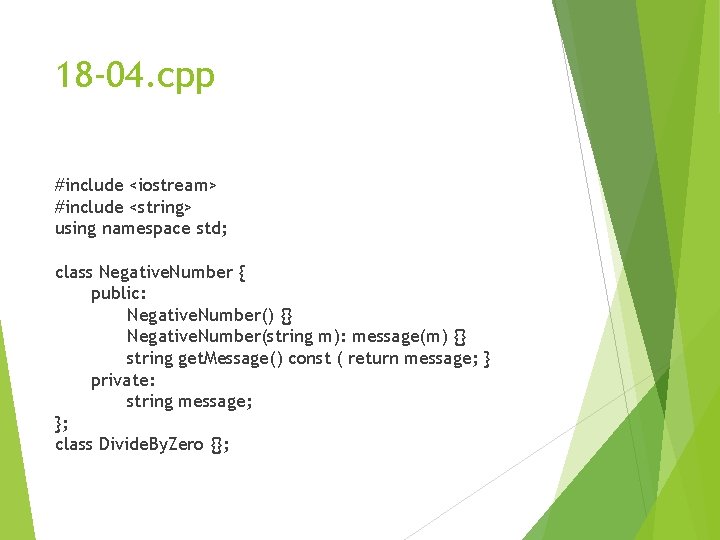 18-04.cpp

#include <iostream>
#include <string>
using namespace std;

class NegativeNumber {
public:
NegativeNumber() {}
NegativeNumber(string m): message(m) {}
string getMessage() const ( return message; }
private:
string message;
};
class DivideByZero {};